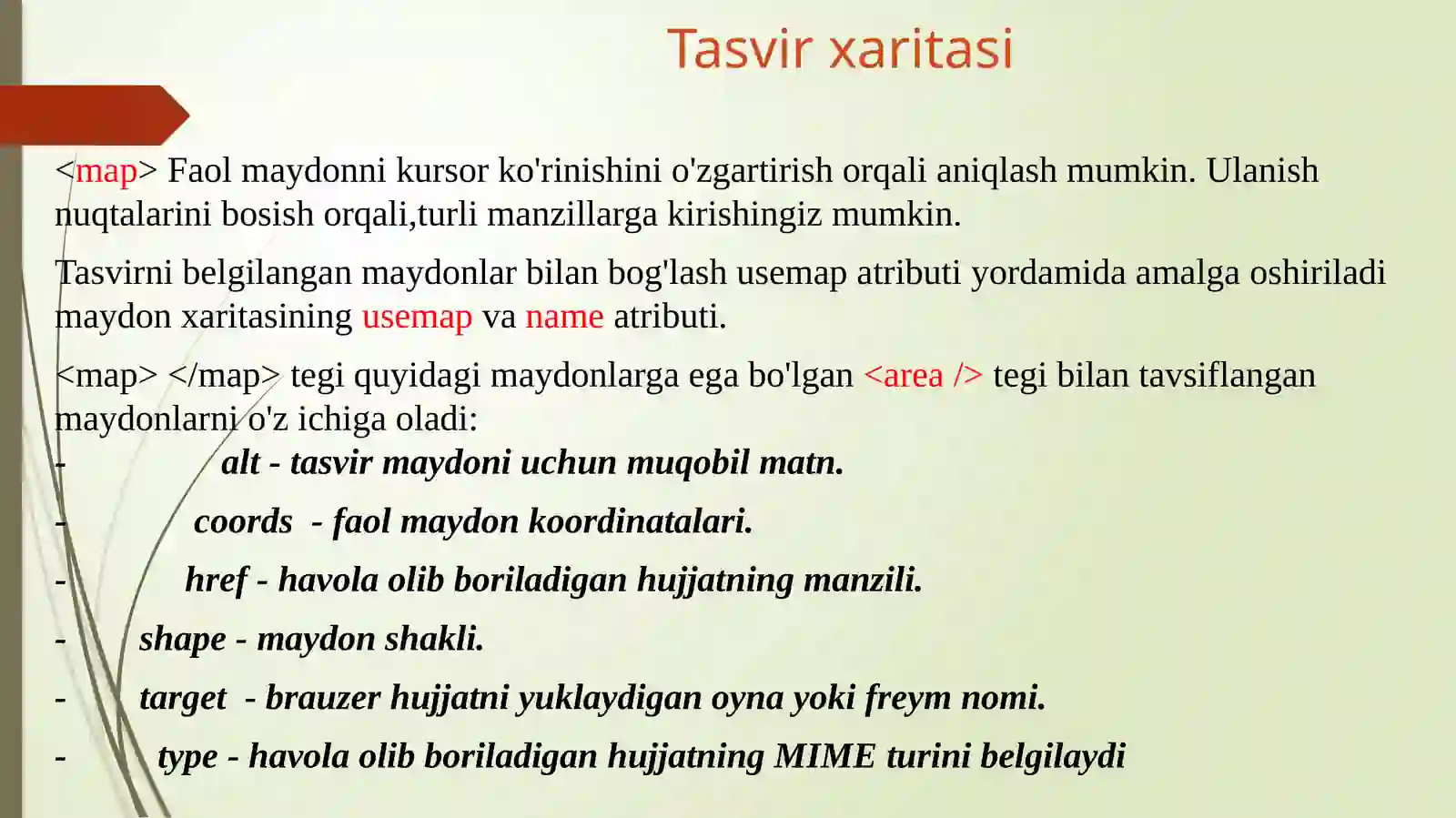 Tasvir xaritasi

<map> Faol maydonni kursor ko'rinishini o'zgartirish orqali aniqlash mumkin. Ulanish nuqtalarini bosish orqali,turli manzillarga kirishingiz mumkin.

Tasvirni belgilangan maydonlar bilan bog'lash usemap atributi yordamida amalga oshiriladi maydon xaritasining usemap va name atributi.

<map> </map> tegi quyidagi maydonlarga ega bo'lgan <area /> tegi bilan tavsiflangan maydonlarni o'z ichiga oladi:
- alt - tasvir maydoni uchun muqobil matn.
- coords - faol maydon koordinatalari.
- href - havola olib boriladigan hujjatning manzili.
- shape - maydon shakli.
- target - brauzer hujjatni yuklaydigan oyna yoki freym nomi.
- type - havola olib boriladigan hujjatning MIME turini belgilaydi